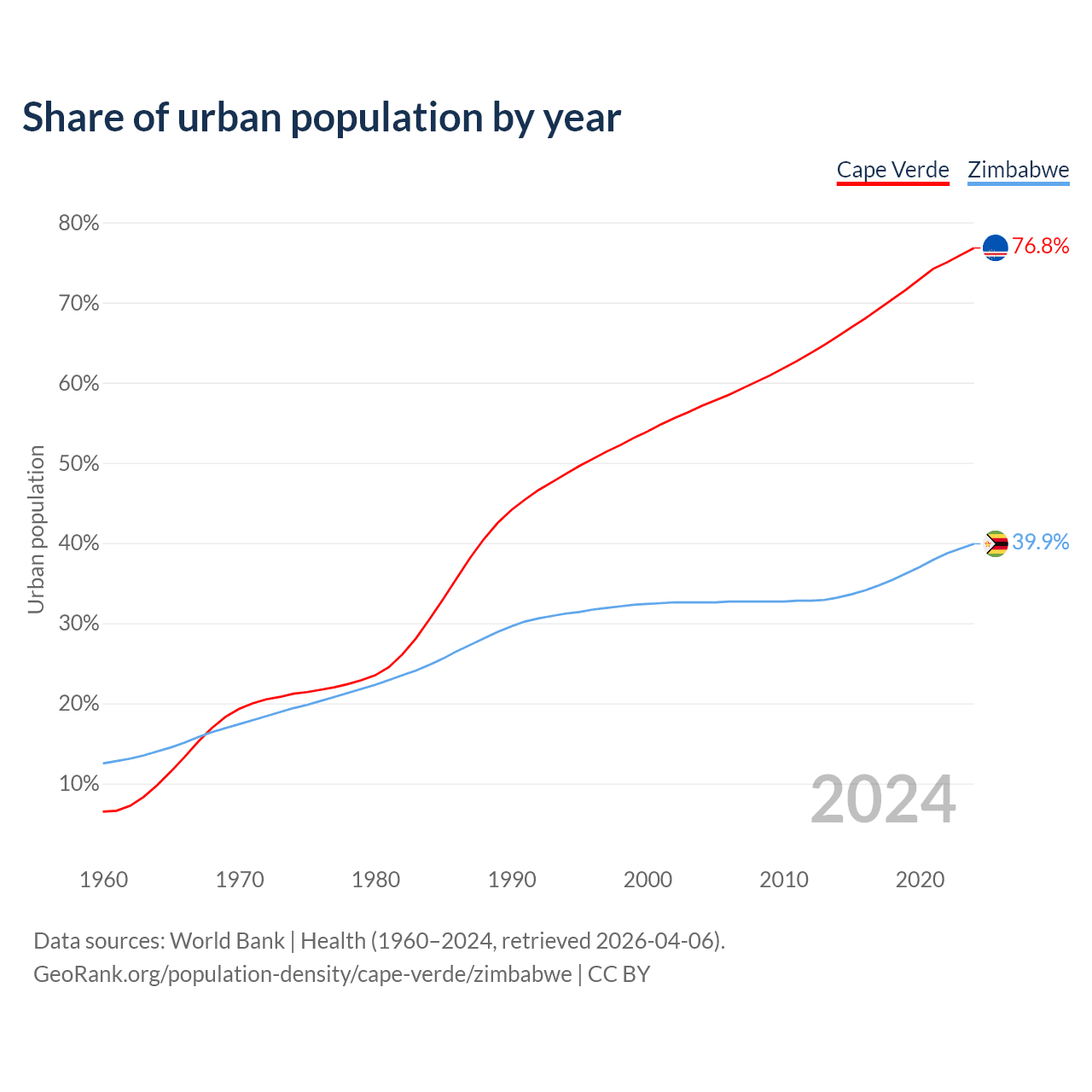 Share of urban population by year

Cape Verde Zimbabwe

80%
70%
60%
50%
40%
30%
20%
10%

Urban population

76.8%
39.9%

2024

1960 1970 1980 1990 2000 2010 2020

Data sources: World Bank | Health (1960–2024, retrieved 2026-04-06).
GeoRank.org/population-density/cape-verde/zimbabwe | CC BY